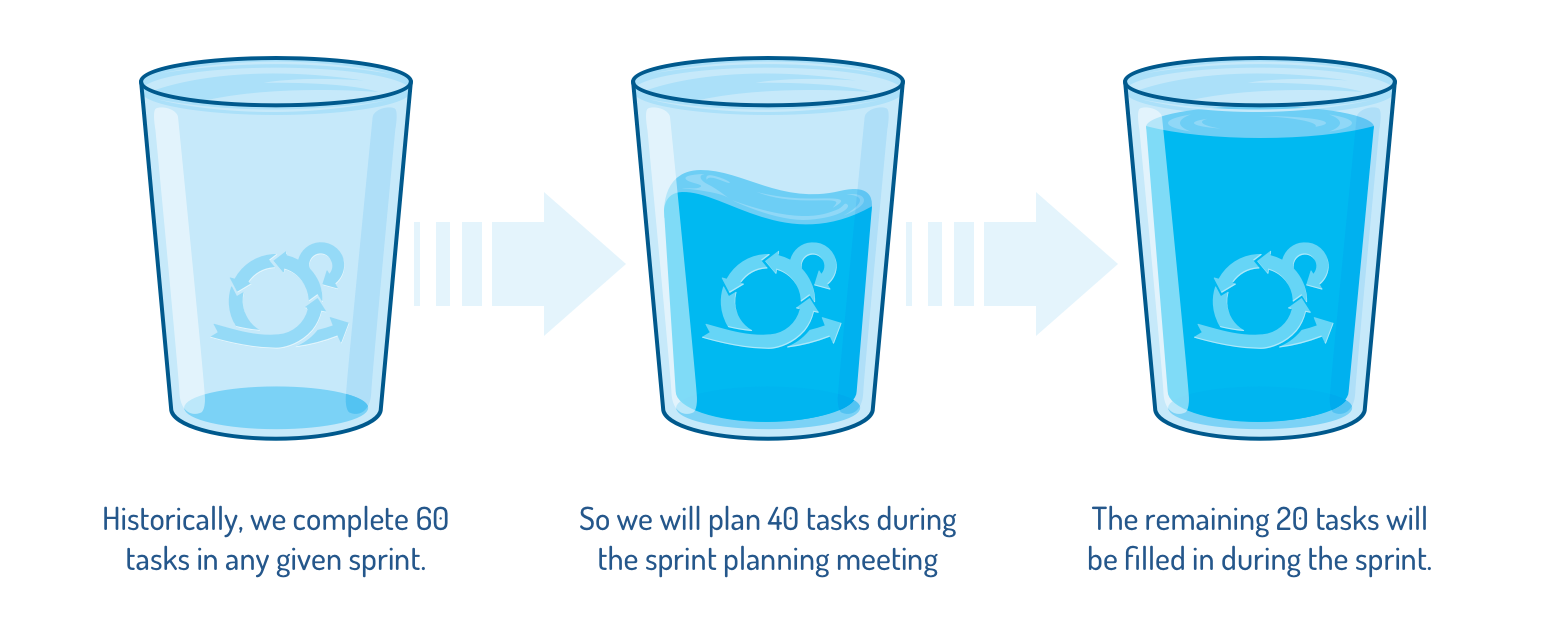 Historically, we complete 60 tasks in any given sprint.

So we will plan 40 tasks during the sprint planning meeting

The remaining 20 tasks will be filled in during the sprint.